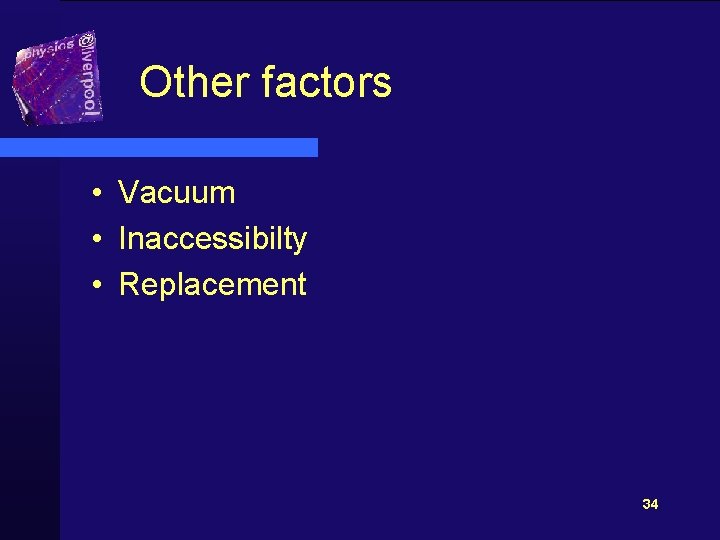 physics @liverpool

Other factors

• Vacuum
• Inaccessibilty
• Replacement

34